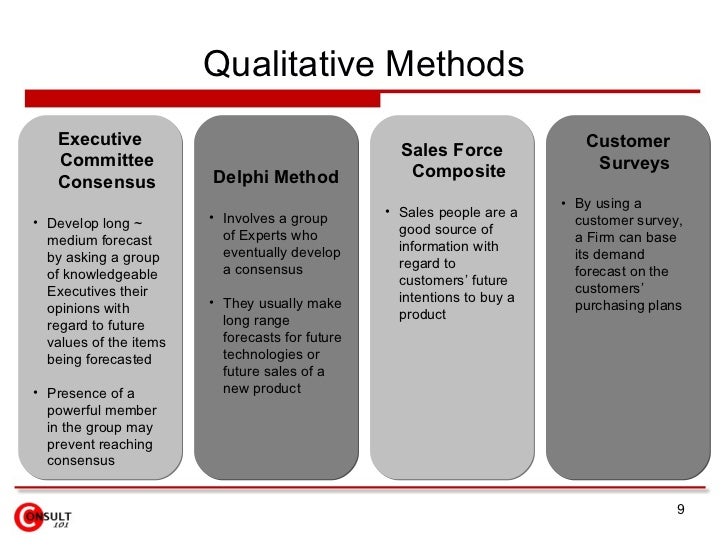 Qualitative Methods

Executive Committee Consensus

• Develop long ~ medium forecast by asking a group of knowledgeable Executives their opinions with regard to future values of the items being forecasted

• Presence of a powerful member in the group may prevent reaching consensus

Delphi Method

• Involves a group of Experts who eventually develop a consensus

• They usually make long range forecasts for future technologies or future sales of a new product

Sales Force Composite

• Sales people are a good source of information with regard to customers' future intentions to buy a product

Customer Surveys

• By using a customer survey, a Firm can base its demand forecast on the customers' purchasing plans

CONSULT 101

9